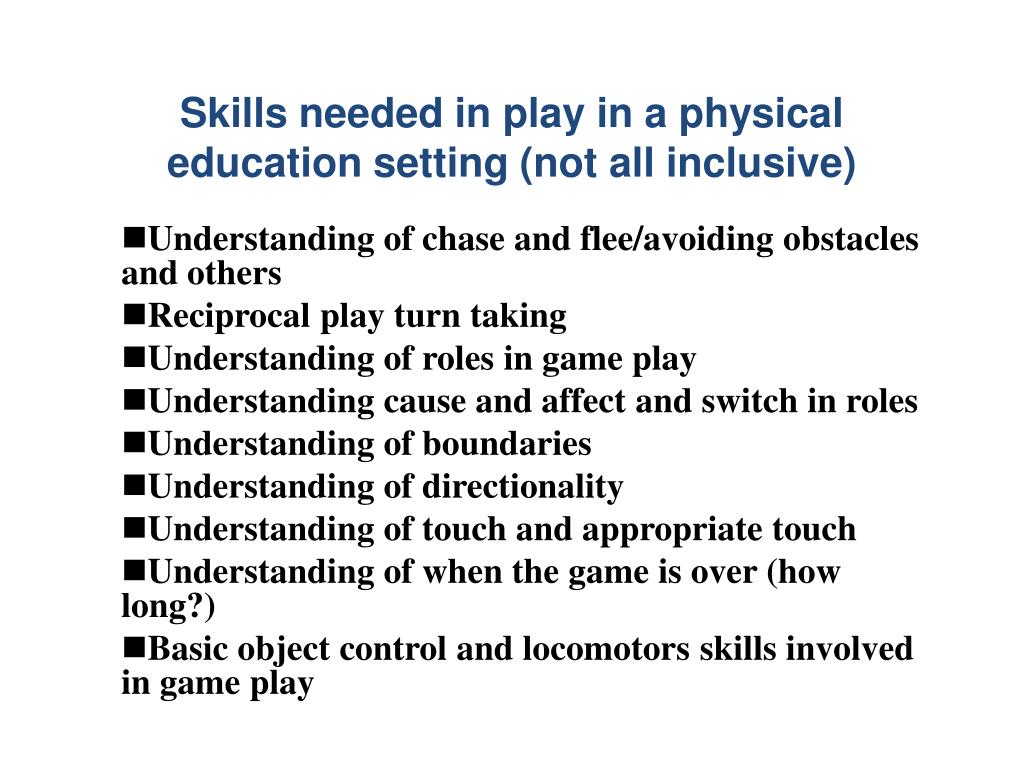 Skills needed in play in a physical education setting (not all inclusive)

■Understanding of chase and flee/avoiding obstacles and others

■Reciprocal play turn taking

■Understanding of roles in game play

■Understanding cause and affect and switch in roles

■Understanding of boundaries

■Understanding of directionality

■Understanding of touch and appropriate touch

■Understanding of when the game is over (how long?)

■Basic object control and locomotors skills involved in game play